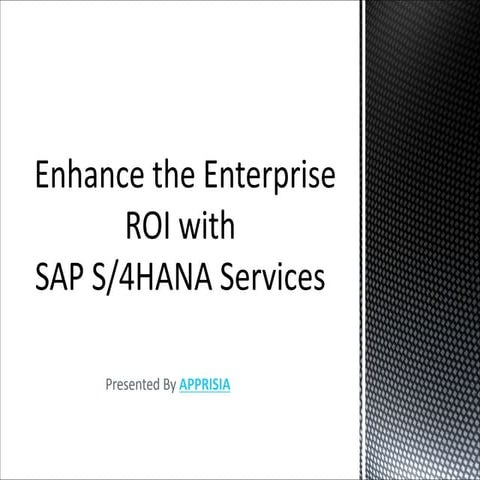 Enhance the Enterprise ROI with SAP S/4HANA Services

Presented By APPRISIA